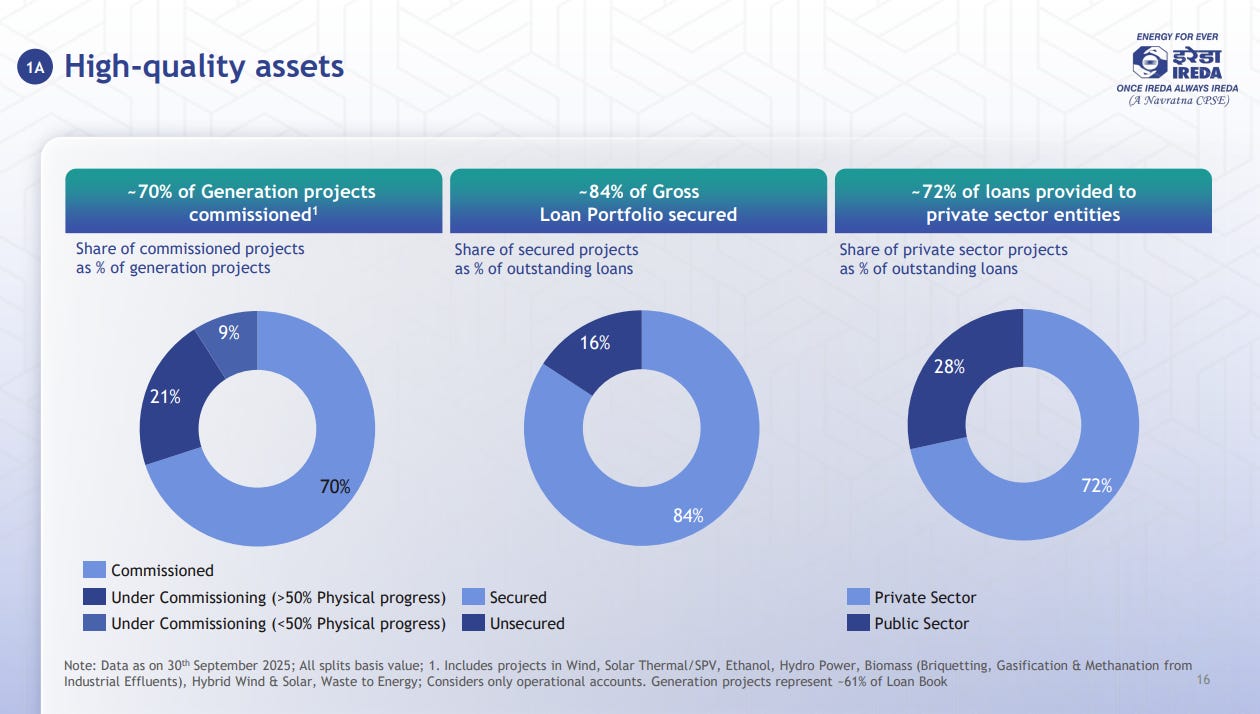 1A High-quality assets

ENERGY FOR EVER
इरेडा
IREDA
ONCE IREDA ALWAYS IREDA
(A Navratna CPSE)

~70% of Generation projects commissioned$^1$

Share of commissioned projects as % of generation projects

9%
21%
70%

Commissioned
Under Commissioning (>50% Physical progress)
Under Commissioning (<50% Physical progress)

~84% of Gross Loan Portfolio secured

Share of secured projects as % of outstanding loans

16%
84%

Secured
Unsecured

~72% of loans provided to private sector entities

Share of private sector projects as % of outstanding loans

28%
72%

Private Sector
Public Sector

Note: Data as on 30$^{th}$ September 2025; All splits basis value; 1. Includes projects in Wind, Solar Thermal/SPV, Ethanol, Hydro Power, Biomass (Briquetting, Gasification & Methanation from Industrial Effluents), Hybrid Wind & Solar, Waste to Energy; Considers only operational accounts. Generation projects represent ~61% of Loan Book

16